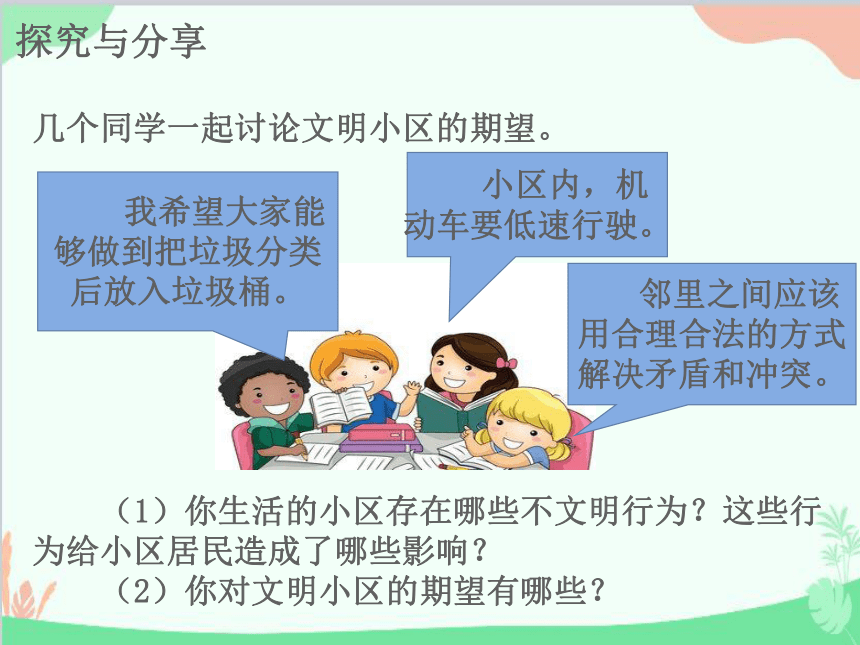 探究与分享

几个同学一起讨论文明小区的期望。

我希望大家能够做到把垃圾分类后放入垃圾桶。

小区内，机动车要低速行驶。

邻里之间应该用合理合法的方式解决矛盾和冲突。

（1）你生活的小区存在哪些不文明行为？这些行为给小区居民造成了哪些影响？

（2）你对文明小区的期望有哪些？